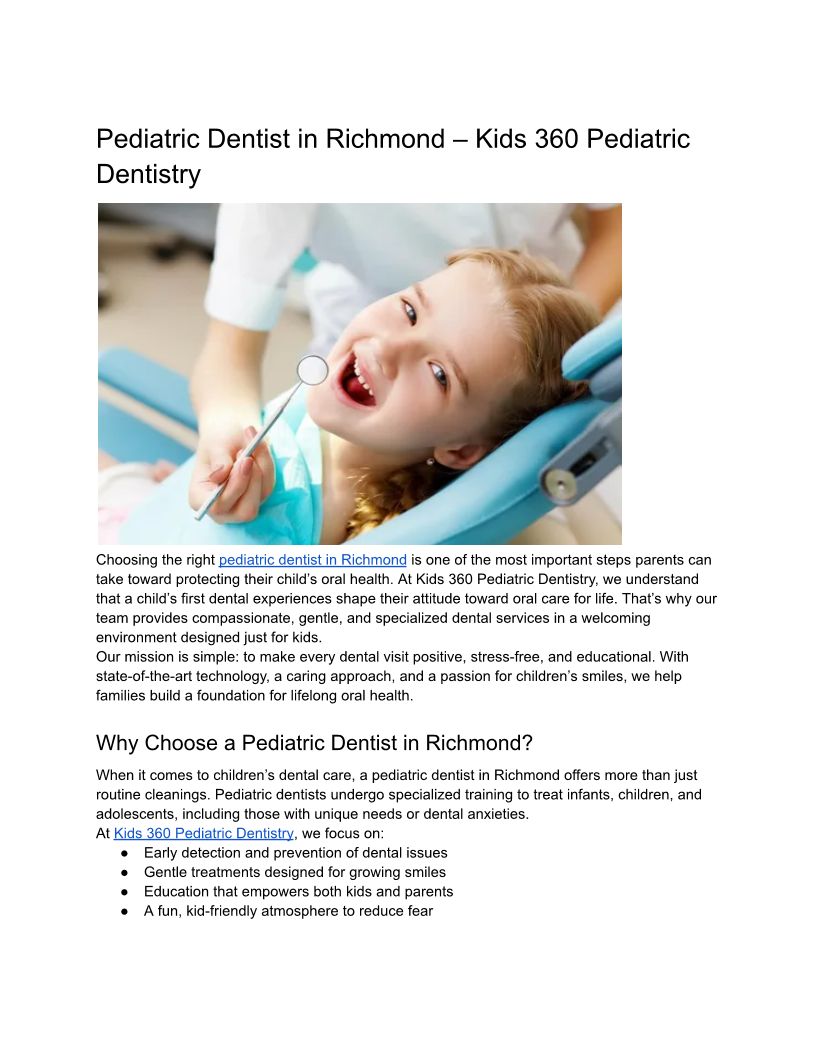 Pediatric Dentist in Richmond – Kids 360 Pediatric Dentistry

Choosing the right pediatric dentist in Richmond is one of the most important steps parents can take toward protecting their child's oral health. At Kids 360 Pediatric Dentistry, we understand that a child's first dental experiences shape their attitude toward oral care for life. That's why our team provides compassionate, gentle, and specialized dental services in a welcoming environment designed just for kids.
Our mission is simple: to make every dental visit positive, stress-free, and educational. With state-of-the-art technology, a caring approach, and a passion for children's smiles, we help families build a foundation for lifelong oral health.

Why Choose a Pediatric Dentist in Richmond?

When it comes to children's dental care, a pediatric dentist in Richmond offers more than just routine cleanings. Pediatric dentists undergo specialized training to treat infants, children, and adolescents, including those with unique needs or dental anxieties.
At Kids 360 Pediatric Dentistry, we focus on:
● Early detection and prevention of dental issues
● Gentle treatments designed for growing smiles
● Education that empowers both kids and parents
● A fun, kid-friendly atmosphere to reduce fear